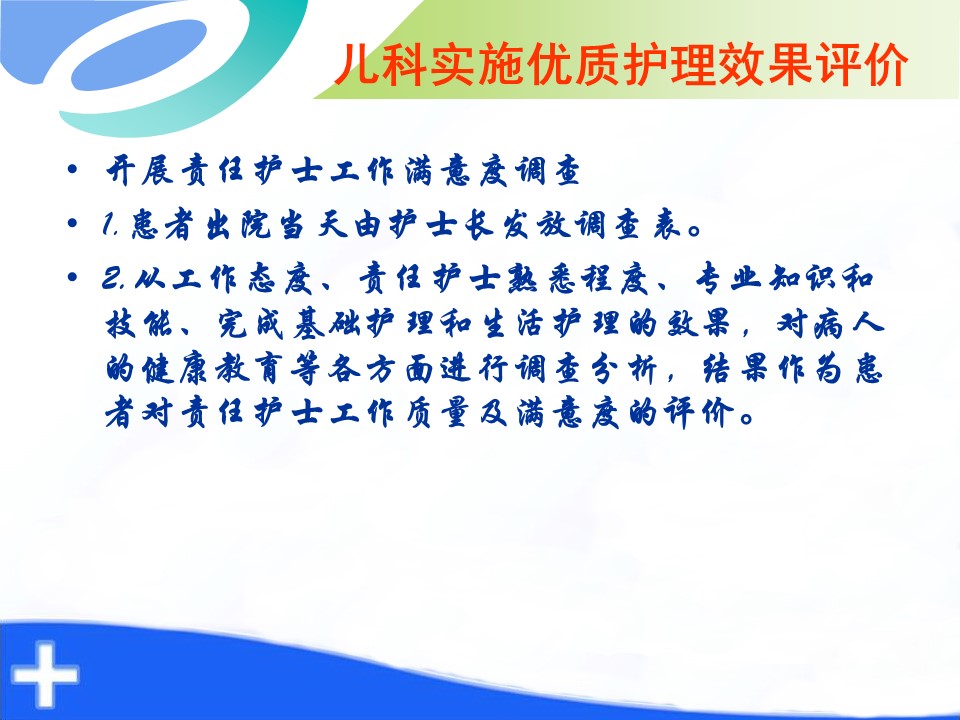 儿科实施优质护理效果评价

• 开展责任护士工作满意度调查
• 1.患者出院当天由护士长发放调查表。
• 2.从工作态度、责任护士熟悉程度、专业知识和技能、完成基础护理和生活护理的效果，对病人的健康教育等各方面进行调查分析，结果作为患者对责任护士工作质量及满意度的评价。